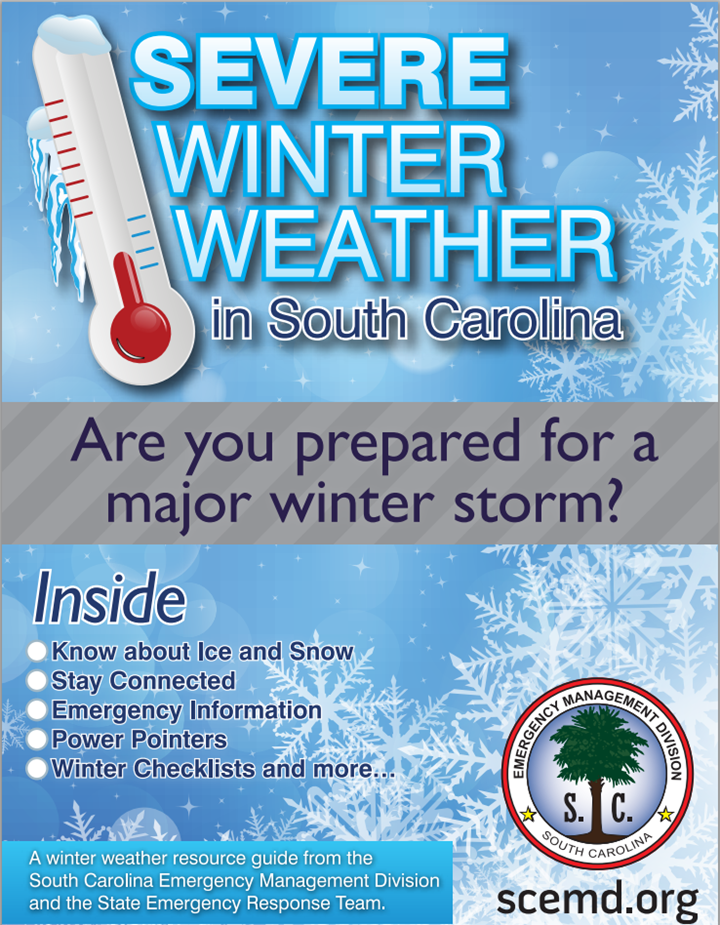 SEVERE WINTER WEATHER in South Carolina

Are you prepared for a major winter storm?

Inside
Know about Ice and Snow
Stay Connected
Emergency Information
Power Pointers
Winter Checklists and more...

EMERGENCY MANAGEMENT DIVISION
S. C.
SOUTH CAROLINA

A winter weather resource guide from the South Carolina Emergency Management Division and the State Emergency Response Team.

scemd.org